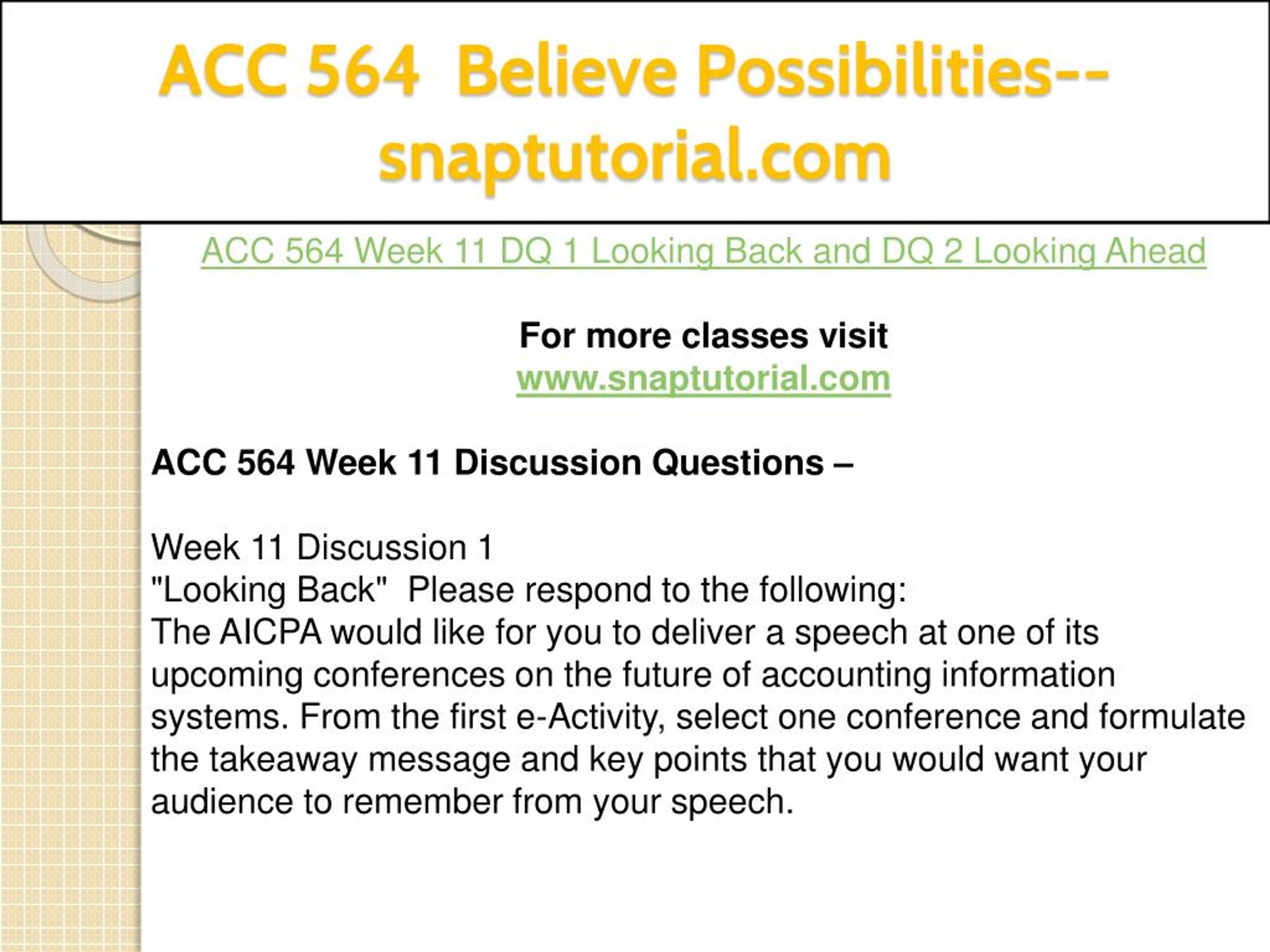 ACC 564 Believe Possibilities--snaptutorial.com

ACC 564 Week 11 DQ 1 Looking Back and DQ 2 Looking Ahead

For more classes visit
www.snaptutorial.com

ACC 564 Week 11 Discussion Questions –

Week 11 Discussion 1
"Looking Back" Please respond to the following:
The AICPA would like for you to deliver a speech at one of its upcoming conferences on the future of accounting information systems. From the first e-Activity, select one conference and formulate the takeaway message and key points that you would want your audience to remember from your speech.